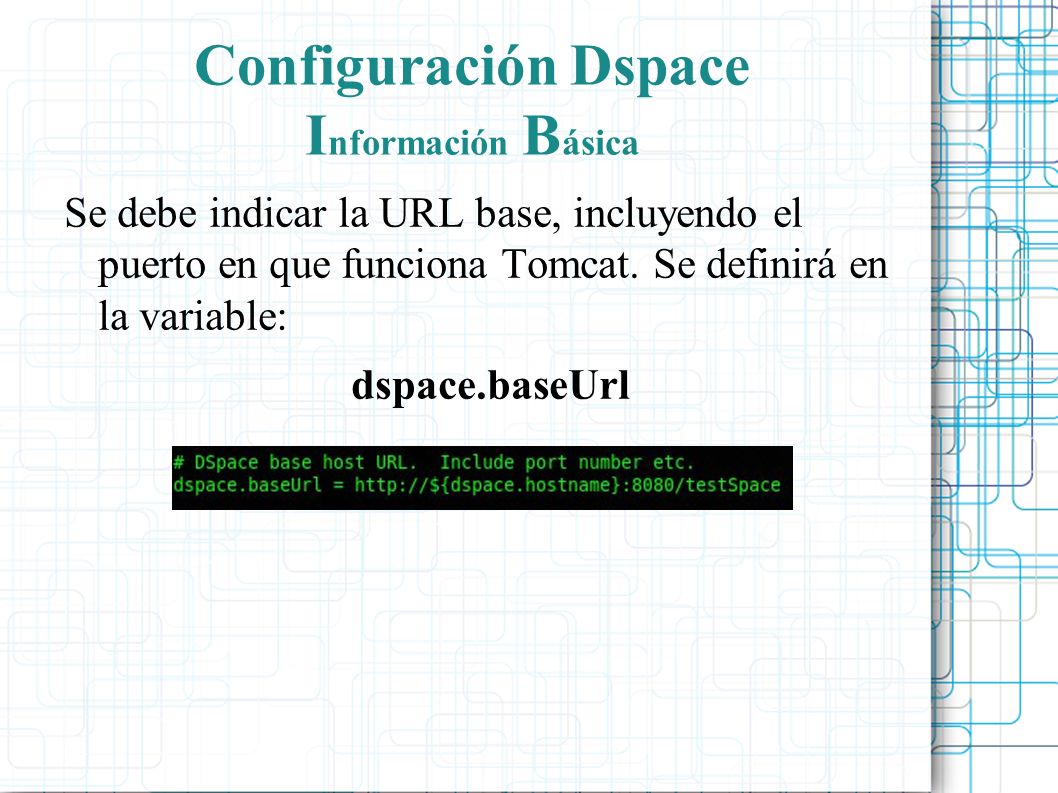 Configuración Dspace
Información Básica

Se debe indicar la URL base, incluyendo el puerto en que funciona Tomcat. Se definirá en la variable:

dspace.baseUrl

# DSpace base host URL.  Include port number etc.
dspace.baseUrl = http://${dspace.hostname}:8080/testSpace